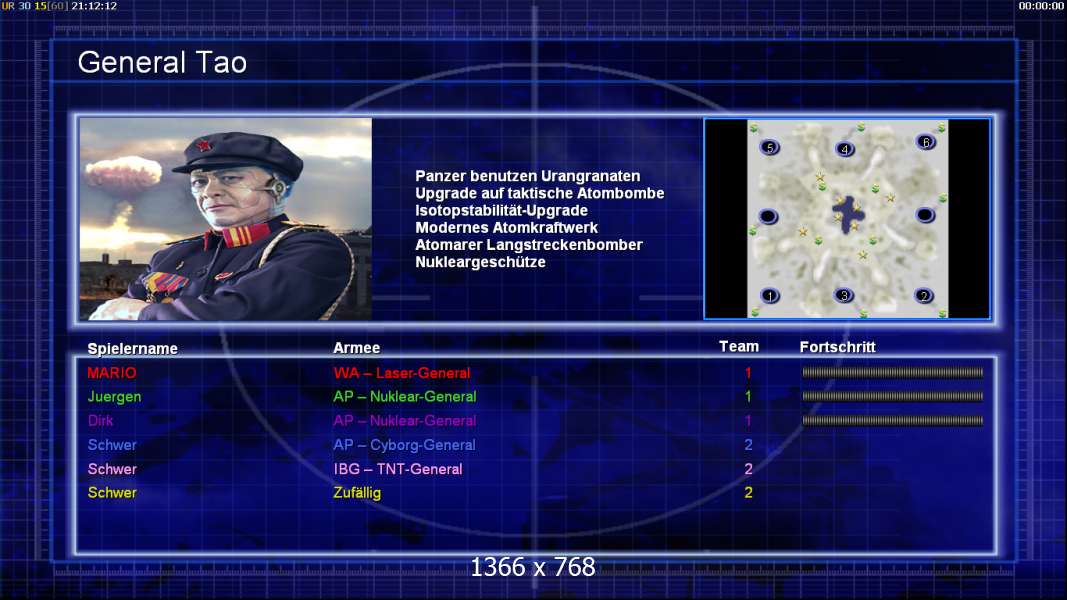 UR 30 15[60] 21:12:12

00:00:00

General Tao

Panzer benutzen Urangranaten
Upgrade auf taktische Atombombe
Isotopstabilität-Upgrade
Modernes Atomkraftwerk
Atomarer Langstreckenbomber
Nukleargeschütze

5 4 6
1 3 2

| Spielername | Armee | Team | Fortschritt |
|---|---|---|---|
| MARIO | WA – Laser-General | 1 | |
| Juergen | AP – Nuklear-General | 1 | |
| Dirk | AP – Nuklear-General | 1 | |
| Schwer | AP – Cyborg-General | 2 | |
| Schwer | IBG – TNT-General | 2 | |
| Schwer | Zufällig | 2 | |

1366 x 768